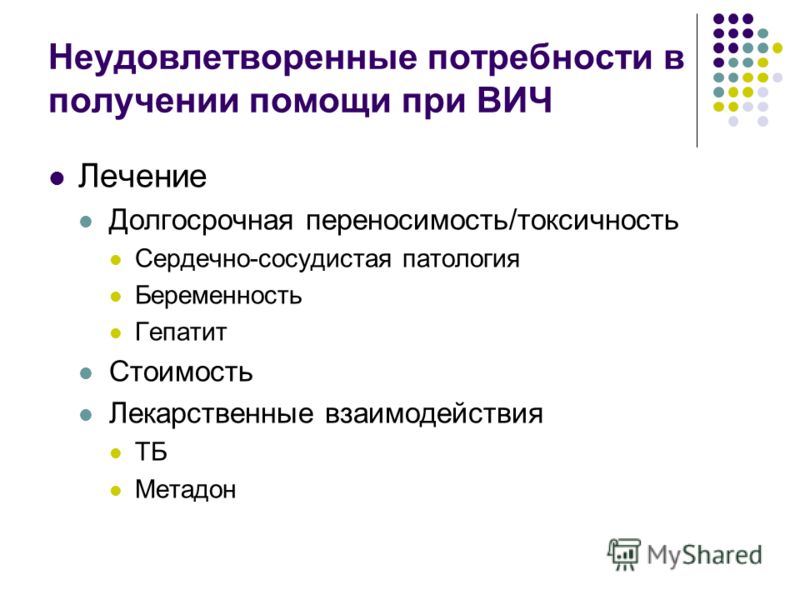 Неудовлетворенные потребности в получении помощи при ВИЧ

Лечение

Долгосрочная переносимость/токсичность

Сердечно-сосудистая патология

Беременность

Гепатит

Стоимость

Лекарственные взаимодействия

ТБ

Метадон

MyShared